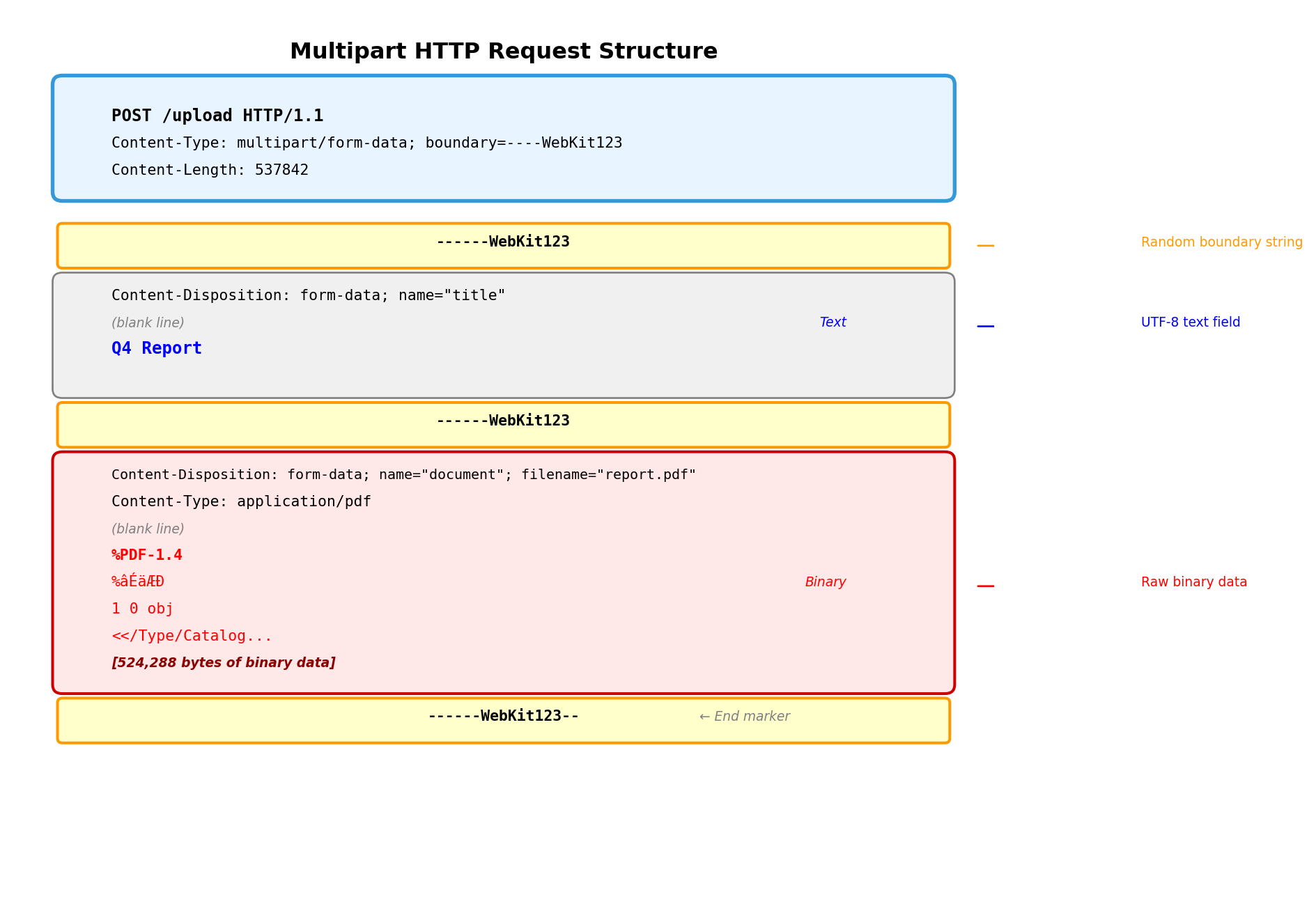 Multipart HTTP Request Structure

POST /upload HTTP/1.1
Content-Type: multipart/form-data; boundary=----WebKit123
Content-Length: 537842

------WebKit123

Random boundary string

Content-Disposition: form-data; name="title"
(blank line)
Q4 Report

Text

UTF-8 text field

------WebKit123

Content-Disposition: form-data; name="document"; filename="report.pdf"
Content-Type: application/pdf
(blank line)
%PDF-1.4
%âÉäÆÐ
1 0 obj
<</Type/Catalog...
[524,288 bytes of binary data]

Binary

Raw binary data

------WebKit123--

← End marker